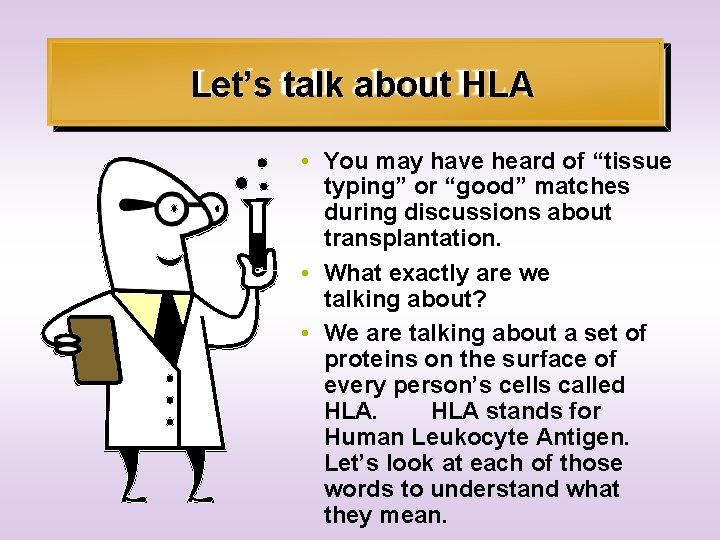 Let’s talk about HLA

• You may have heard of “tissue typing” or “good” matches during discussions about transplantation.

• What exactly are we talking about?

• We are talking about a set of proteins on the surface of every person’s cells called HLA. HLA stands for Human Leukocyte Antigen. Let’s look at each of those words to understand what they mean.